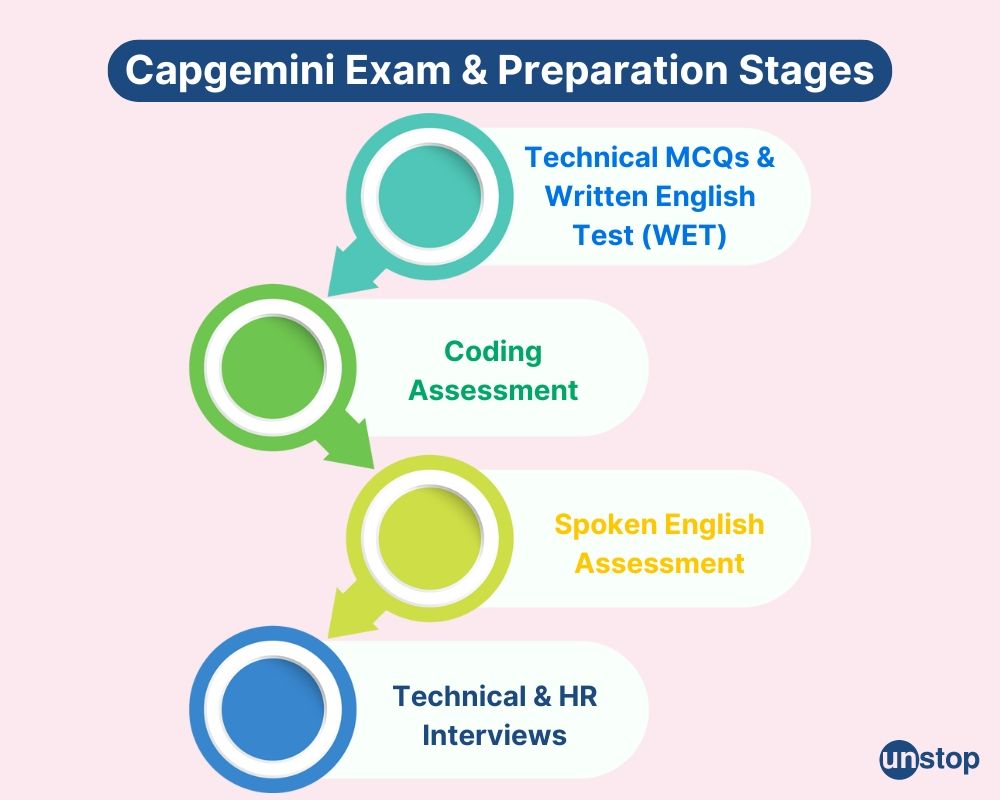 Capgemini Exam & Preparation Stages

Technical MCQs & Written English Test (WET)

Coding Assessment

Spoken English Assessment

Technical & HR Interviews

unstop